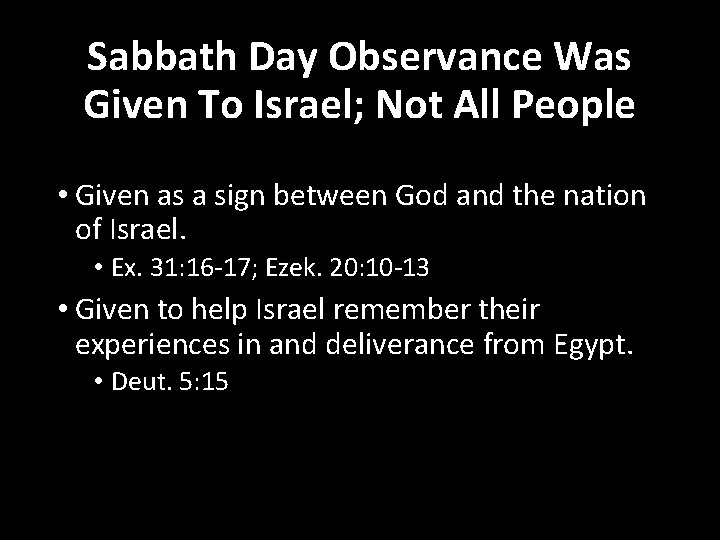 Sabbath Day Observance Was Given To Israel; Not All People

• Given as a sign between God and the nation of Israel.
  • Ex. 31:16-17; Ezek. 20:10-13
• Given to help Israel remember their experiences in and deliverance from Egypt.
  • Deut. 5:15